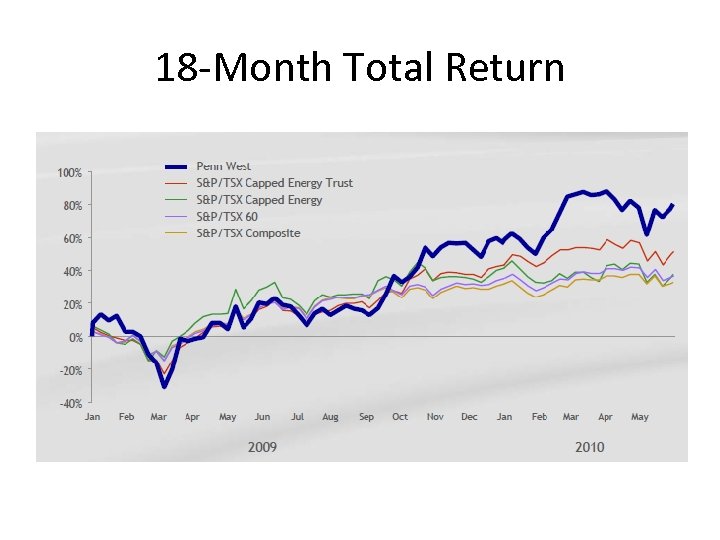 18-Month Total Return

Penn West
S&P/TSX Capped Energy Trust
S&P/TSX Capped Energy
S&P/TSX 60
S&P/TSX Composite

100%
80%
60%
40%
20%
0%
-20%
-40%

Jan Feb Mar Apr May Jun Jul Aug Sep Oct Nov Dec Jan Feb Mar Apr May

2009
2010